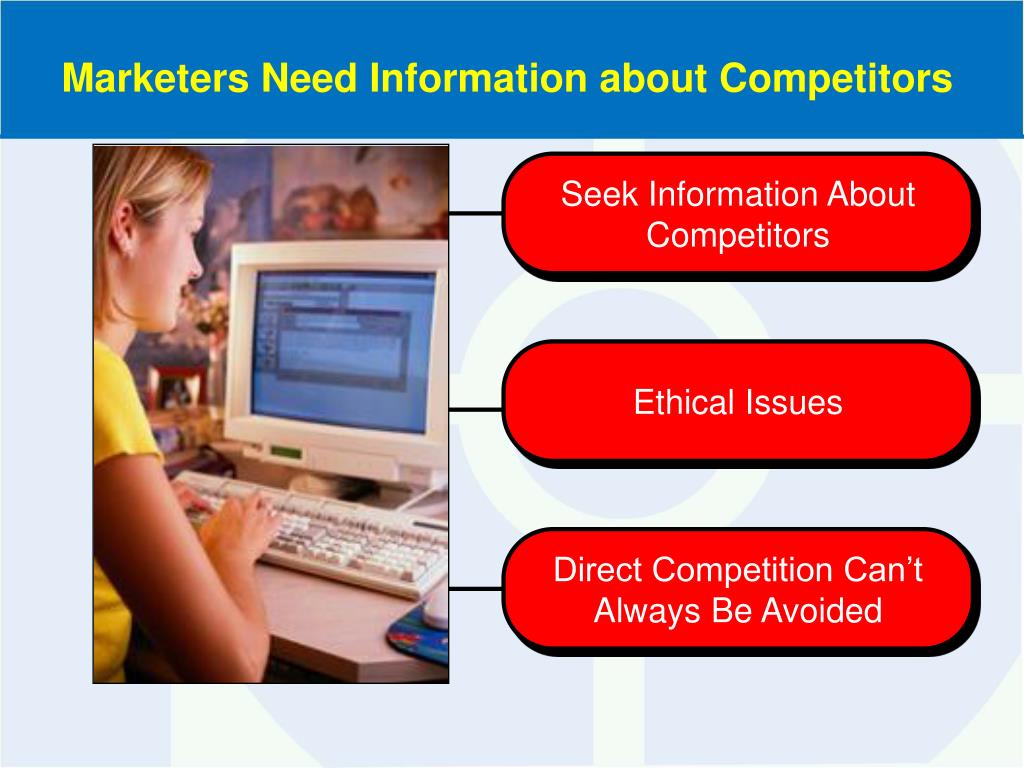 Marketers Need Information about Competitors

Seek Information About Competitors

Ethical Issues

Direct Competition Can’t Always Be Avoided